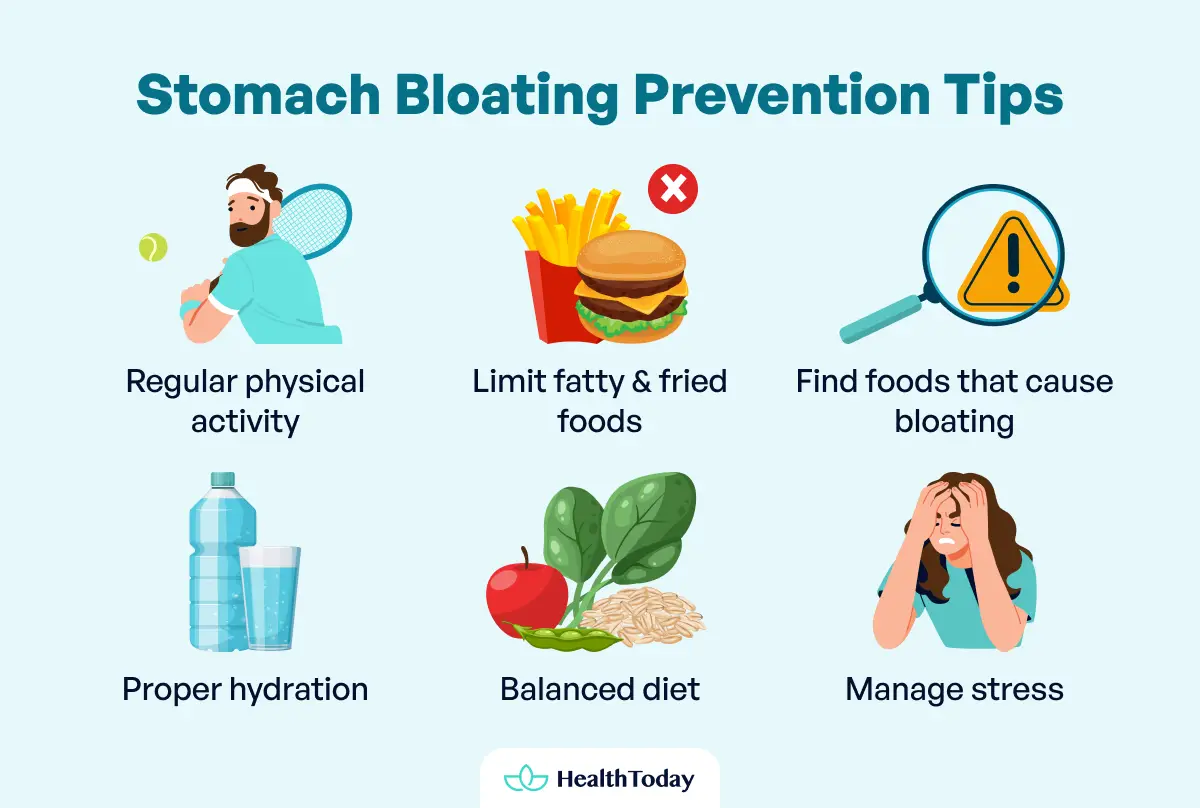 Stomach Bloating Prevention Tips

Regular physical activity

Limit fatty & fried foods

Find foods that cause bloating

Proper hydration

Balanced diet

Manage stress

HealthToday